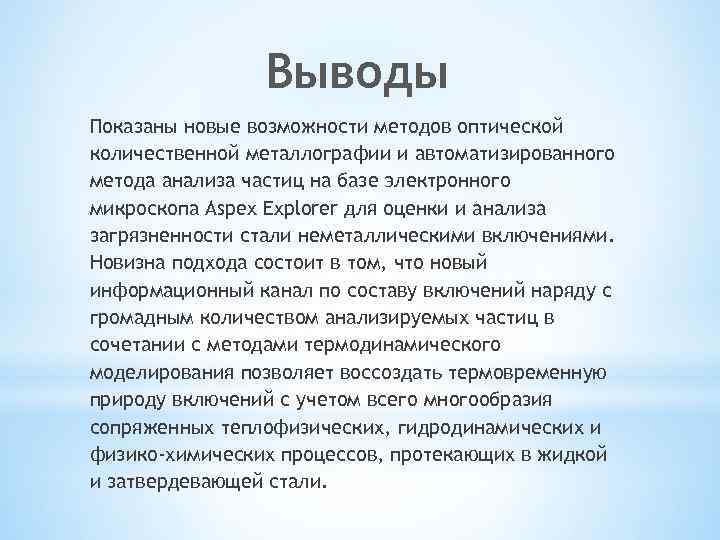 Выводы

Показаны новые возможности методов оптической количественной металлографии и автоматизированного метода анализа частиц на базе электронного микроскопа Aspex Explorer для оценки и анализа загрязненности стали неметаллическими включениями. Новизна подхода состоит в том, что новый информационный канал по составу включений наряду с громадным количеством анализируемых частиц в сочетании с методами термодинамического моделирования позволяет воссоздать термовременную природу включений с учетом всего многообразия сопряженных теплофизических, гидродинамических и физико-химических процессов, протекающих в жидкой и затвердевающей стали.